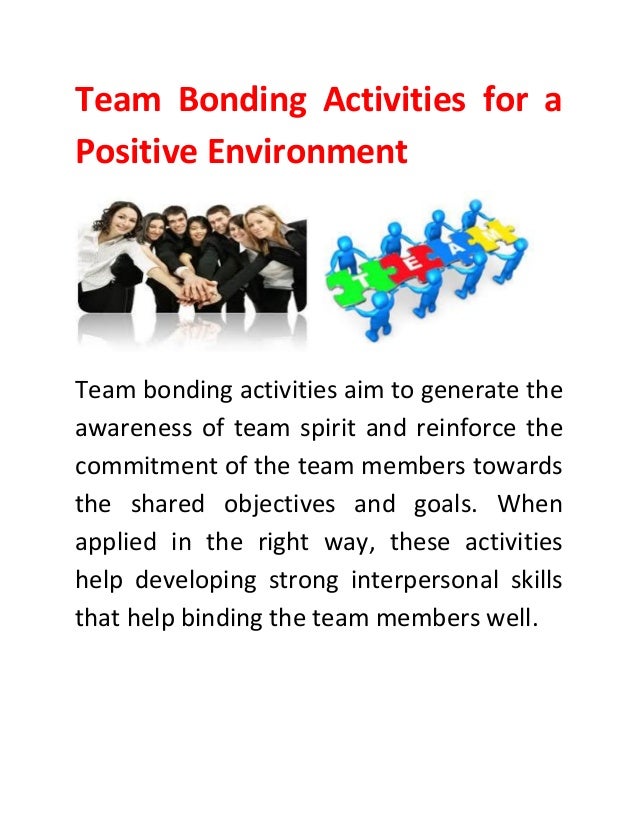 Team Bonding Activities for a Positive Environment

T E A M

Team bonding activities aim to generate the awareness of team spirit and reinforce the commitment of the team members towards the shared objectives and goals. When applied in the right way, these activities help developing strong interpersonal skills that help binding the team members well.